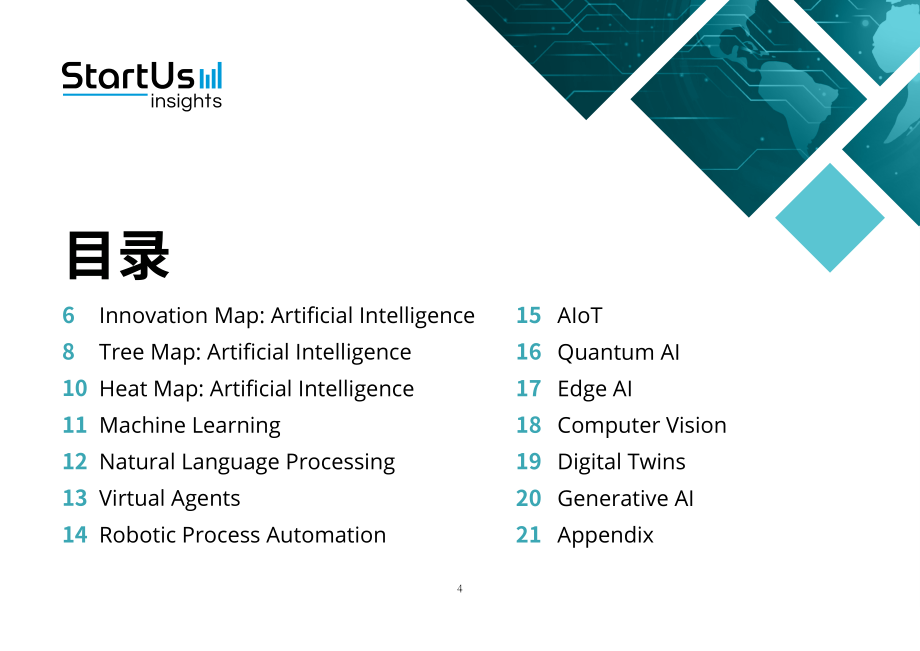 StartUs insights

目录

6 Innovation Map: Artificial Intelligence
8 Tree Map: Artificial Intelligence
10 Heat Map: Artificial Intelligence
11 Machine Learning
12 Natural Language Processing
13 Virtual Agents
14 Robotic Process Automation

15 AIoT
16 Quantum AI
17 Edge AI
18 Computer Vision
19 Digital Twins
20 Generative AI
21 Appendix

4